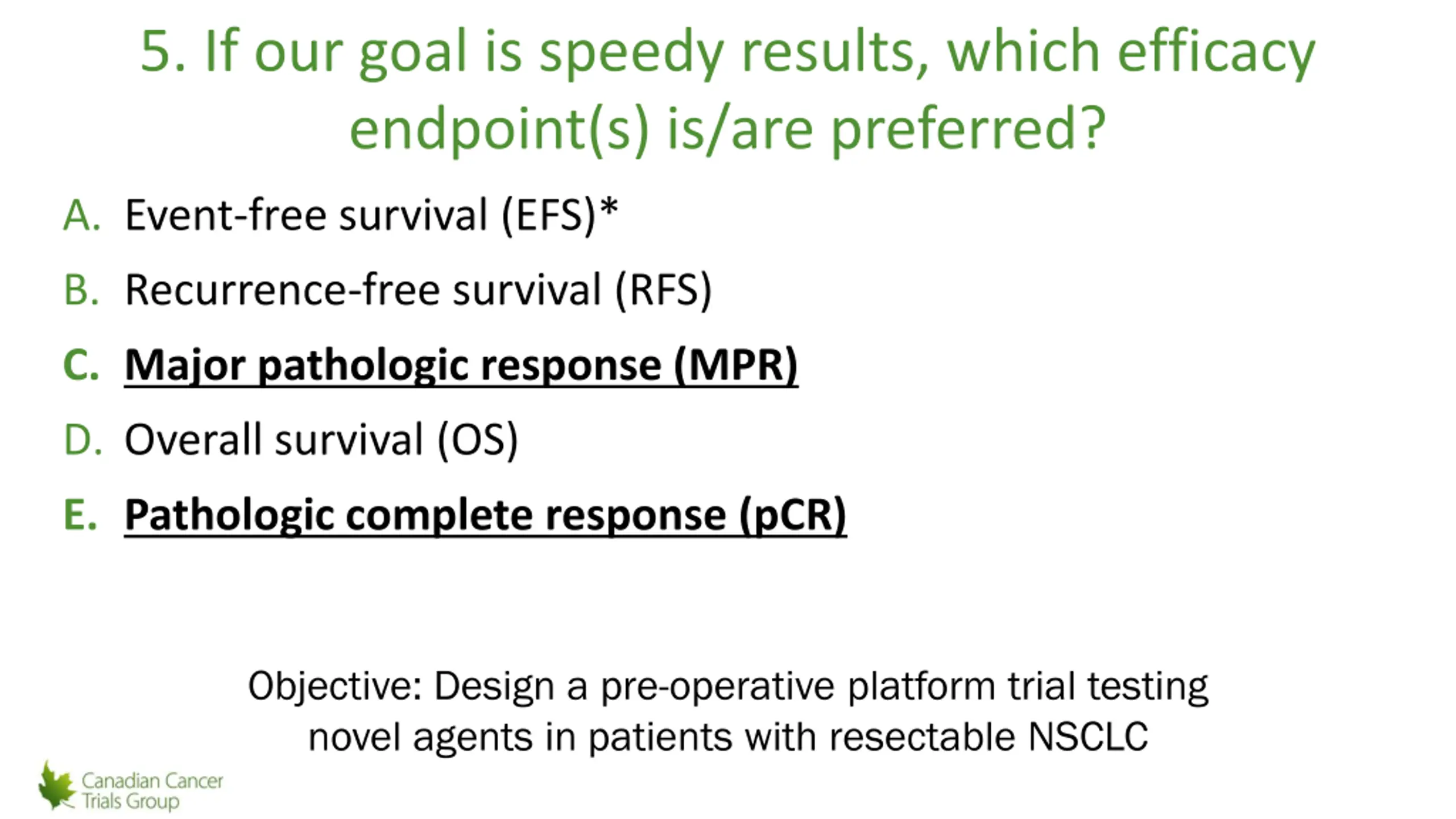 5. If our goal is speedy results, which efficacy endpoint(s) is/are preferred?

A. Event-free survival (EFS)*

B. Recurrence-free survival (RFS)

C. Major pathologic response (MPR)

D. Overall survival (OS)

E. Pathologic complete response (pCR)

Objective: Design a pre-operative platform trial testing novel agents in patients with resectable NSCLC

Canadian Cancer Trials Group